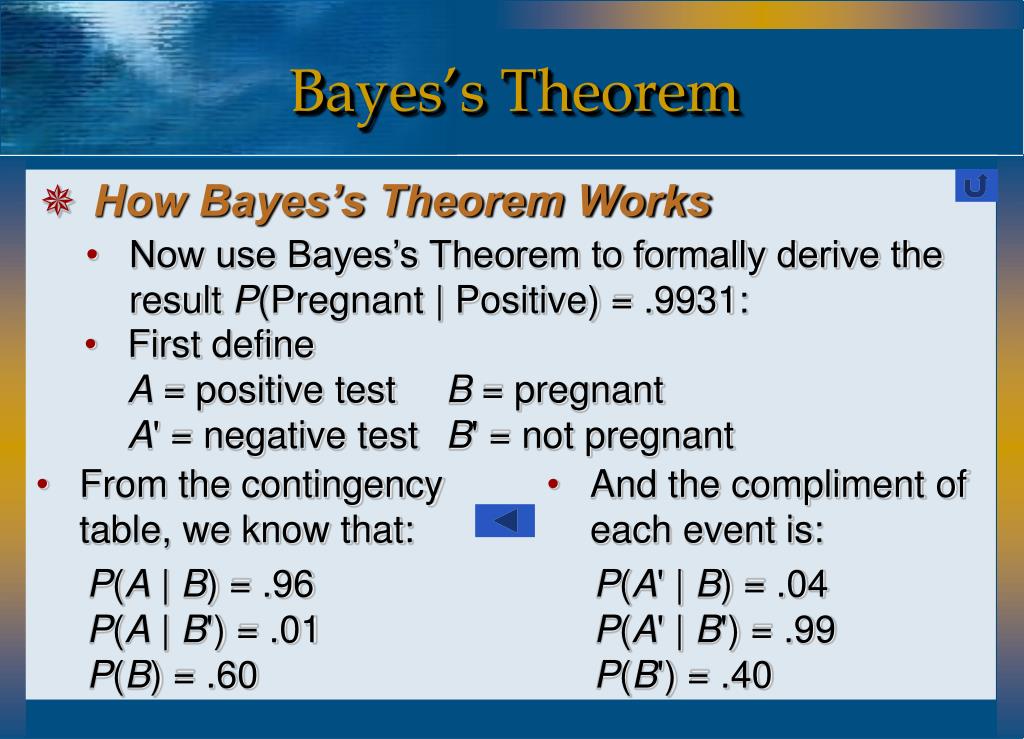 Bayes's Theorem

How Bayes's Theorem Works

• Now use Bayes's Theorem to formally derive the result $P$(Pregnant | Positive) = .9931:

• First define

$A$ = positive test   $B$ = pregnant

$A'$ = negative test   $B'$ = not pregnant

• From the contingency table, we know that:

$P(A \mid B) = .96$

$P(A \mid B') = .01$

$P(B) = .60$

• And the compliment of each event is:

$P(A' \mid B) = .04$

$P(A' \mid B') = .99$

$P(B') = .40$